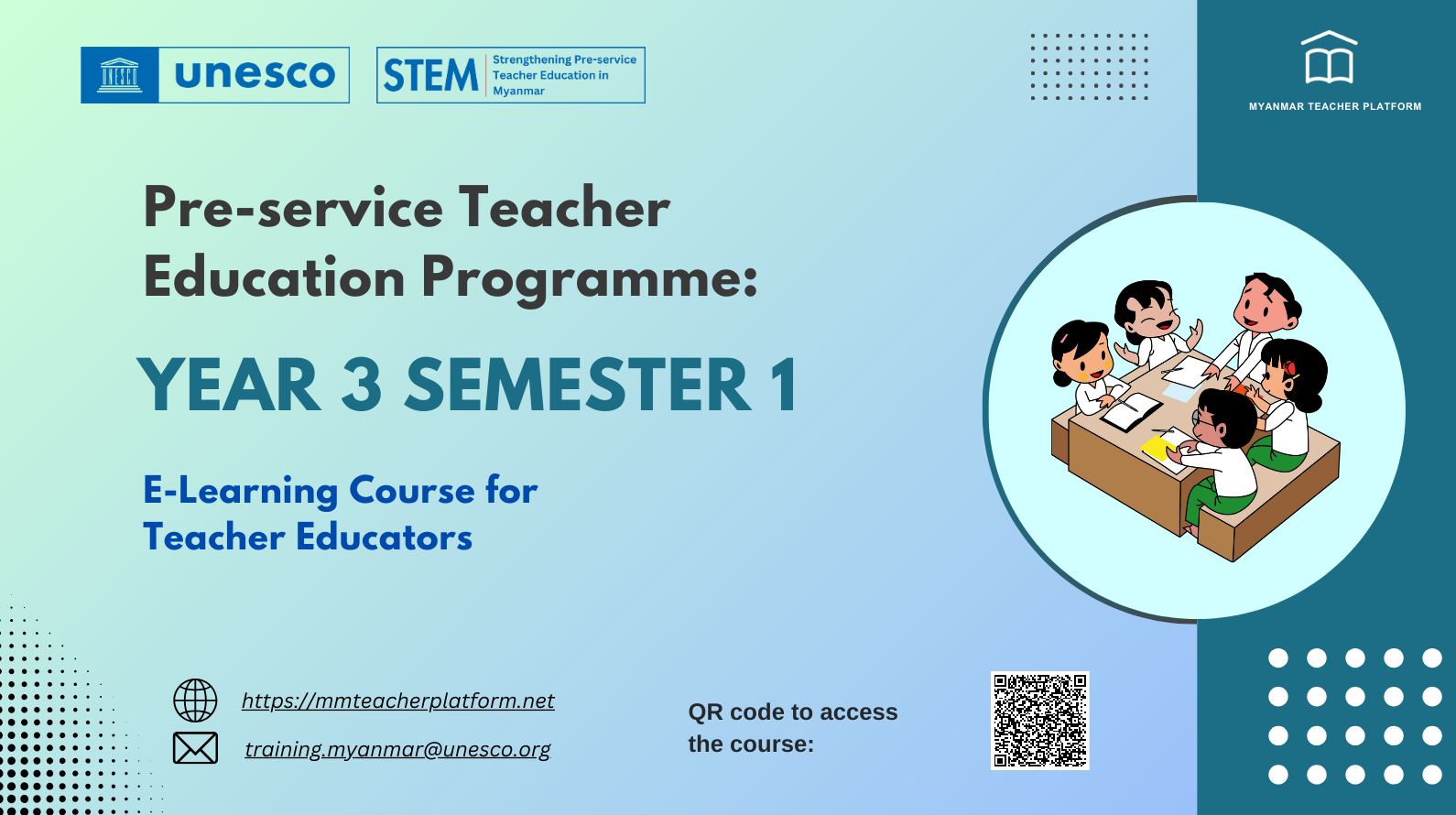 unesco

STEM Strengthening Pre-service Teacher Education in Myanmar

MYANMAR TEACHER PLATFORM

Pre-service Teacher Education Programme:

YEAR 3 SEMESTER 1

E-Learning Course for Teacher Educators

https://mmteacherplatform.net

training.myanmar@unesco.org

QR code to access the course: